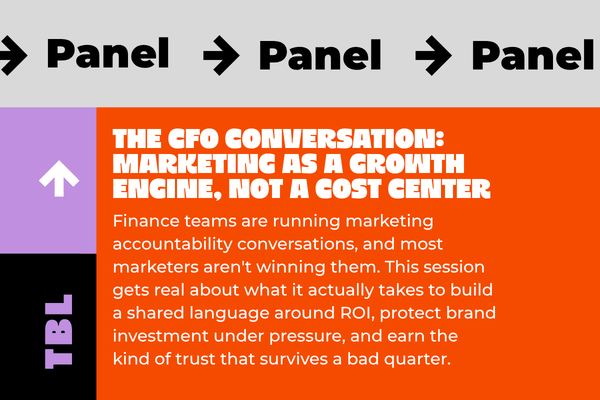 Panel Panel Panel

TBL

THE CFO CONVERSATION: MARKETING AS A GROWTH ENGINE, NOT A COST CENTER

Finance teams are running marketing accountability conversations, and most marketers aren't winning them. This session gets real about what it actually takes to build a shared language around ROI, protect brand investment under pressure, and earn the kind of trust that survives a bad quarter.